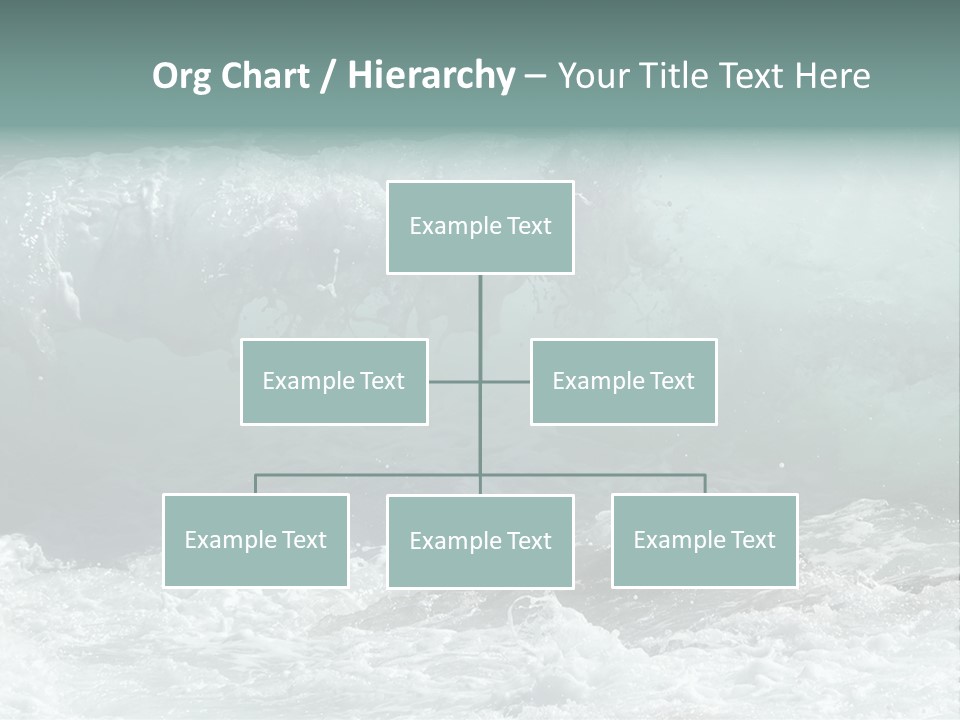 Org Chart / Hierarchy – Your Title Text Here

Example Text

Example Text

Example Text

Example Text

Example Text

Example Text